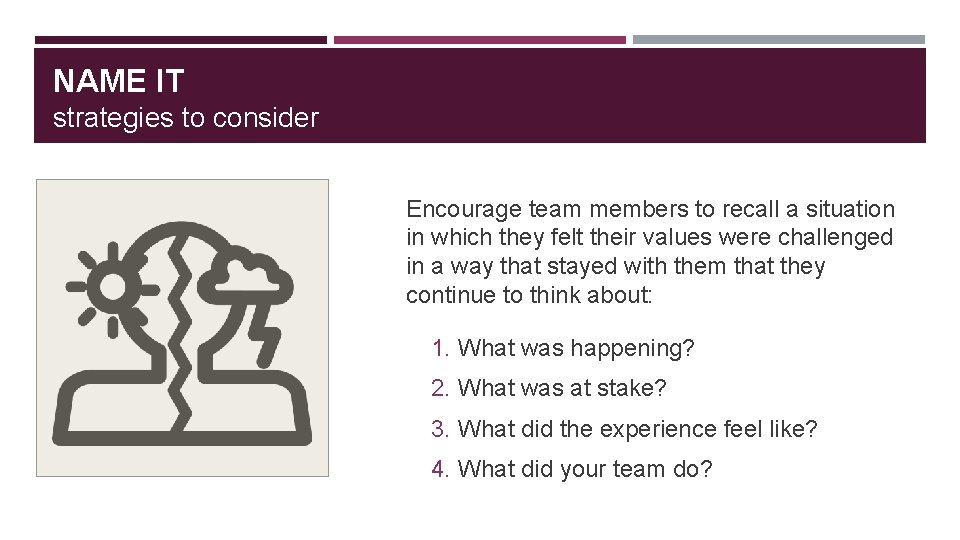 NAME IT
strategies to consider

Encourage team members to recall a situation in which they felt their values were challenged in a way that stayed with them that they continue to think about:

1. What was happening?
2. What was at stake?
3. What did the experience feel like?
4. What did your team do?